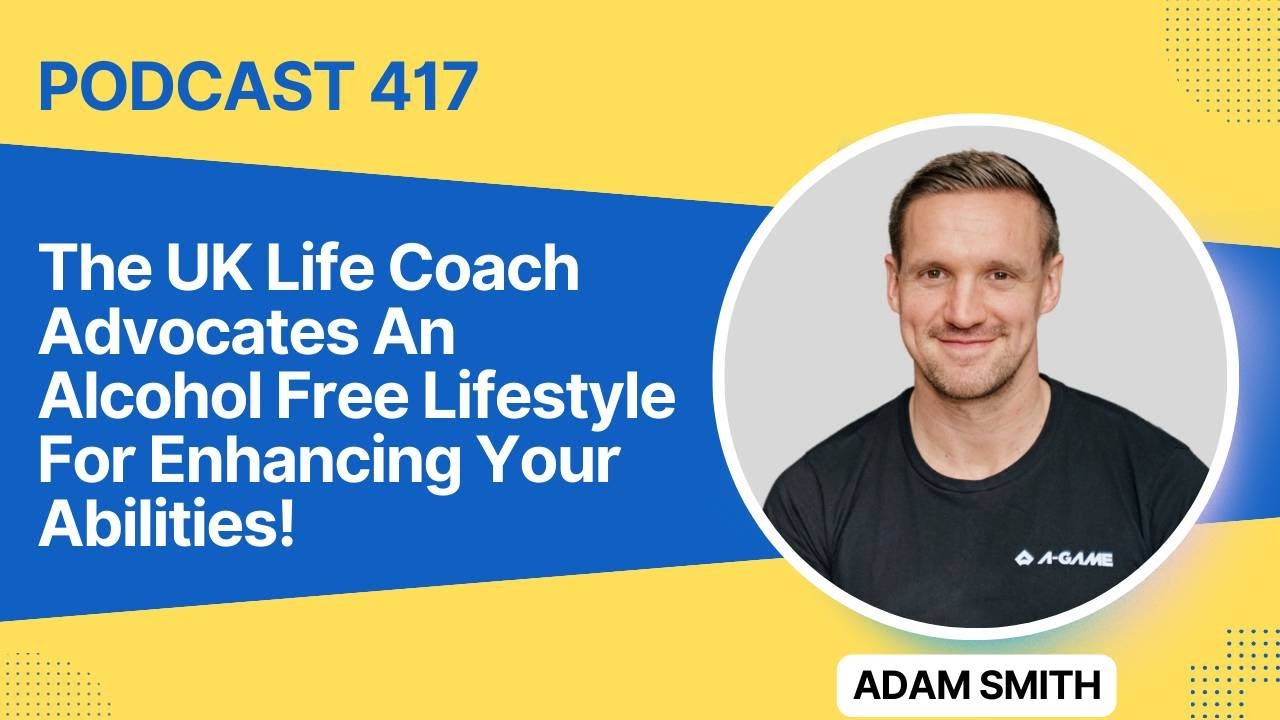 PODCAST 417

The UK Life Coach Advocates An Alcohol Free Lifestyle For Enhancing Your Abilities!

A-GAME

ADAM SMITH